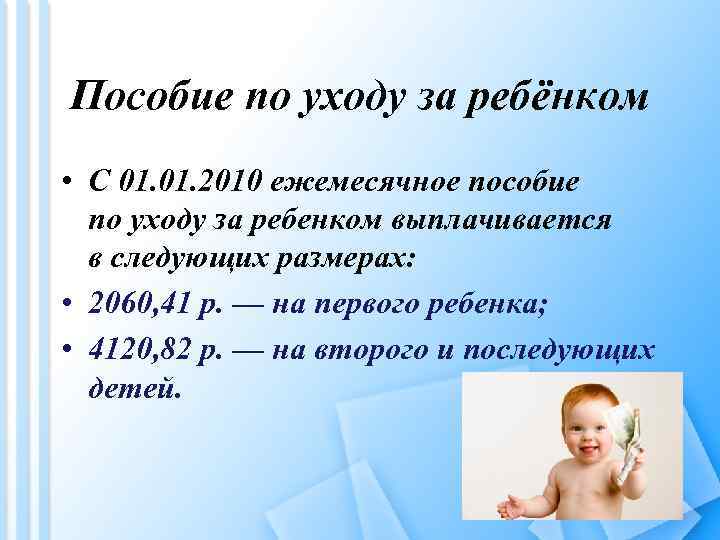 Пособие по уходу за ребёнком

• С 01.01.2010 ежемесячное пособие по уходу за ребенком выплачивается в следующих размерах:
• 2060,41 р. — на первого ребенка;
• 4120,82 р. — на второго и последующих детей.